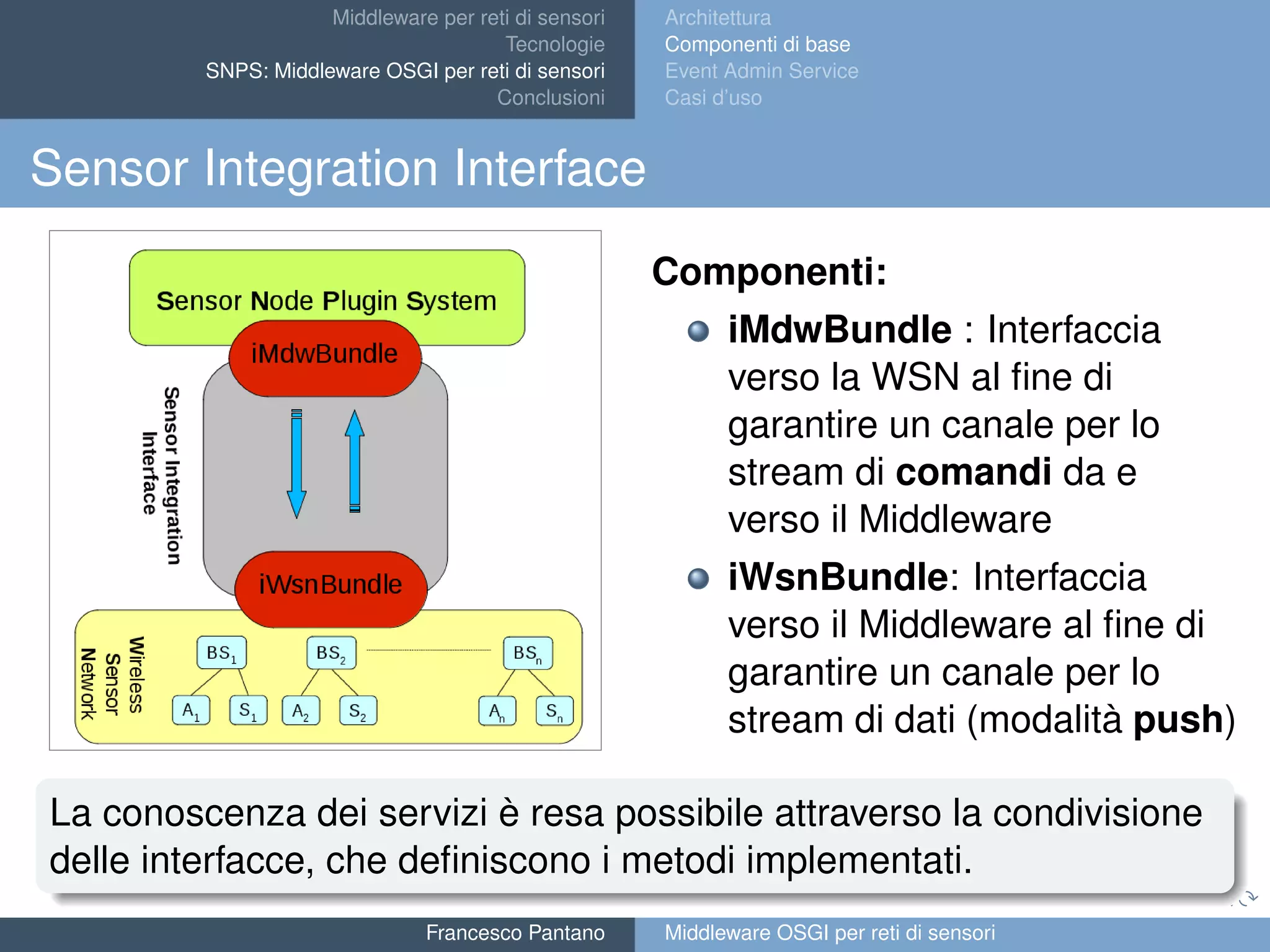 Middleware per reti di sensori
Tecnologie
SNPS: Middleware OSGI per reti di sensori
Conclusioni

Architettura
Componenti di base
Event Admin Service
Casi d'uso

Sensor Integration Interface

Sensor Node Plugin System

iMdwBundle

Sensor Integration Interface

iWsnBundle

Wireless Sensor Network

$BS_1$ $BS_2$ $BS_n$

$A_1$ $S_1$ $A_2$ $S_2$ $A_n$ $S_n$

Componenti:

iMdwBundle : Interfaccia verso la WSN al fine di garantire un canale per lo stream di comandi da e verso il Middleware

iWsnBundle: Interfaccia verso il Middleware al fine di garantire un canale per lo stream di dati (modalità push)

La conoscenza dei servizi è resa possibile attraverso la condivisione delle interfacce, che definiscono i metodi implementati.

Francesco Pantano

Middleware OSGI per reti di sensori